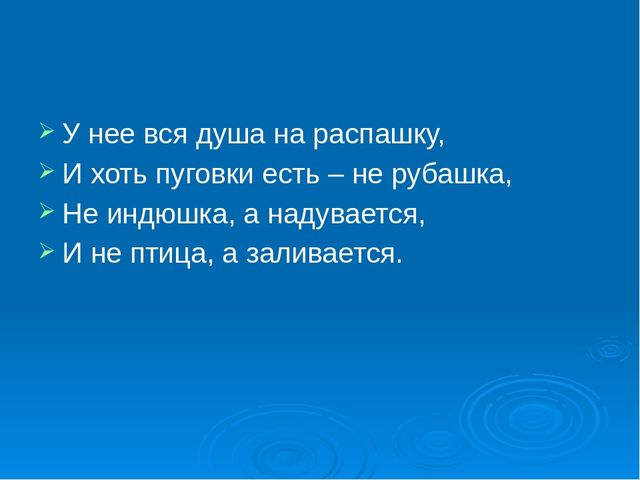 У нее вся душа на распашку,
И хоть пуговки есть – не рубашка,
Не индюшка, а надувается,
И не птица, а заливается.